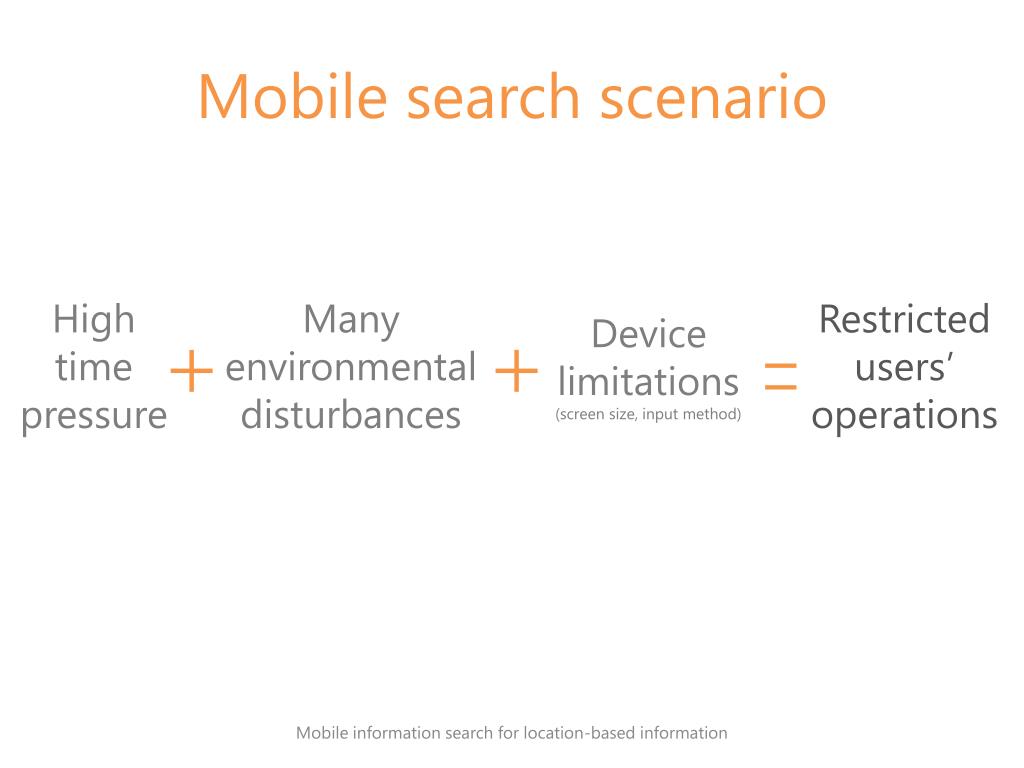 Mobile search scenario

High time pressure + Many environmental disturbances + Device limitations (screen size, input method) = Restricted users' operations

Mobile information search for location-based information